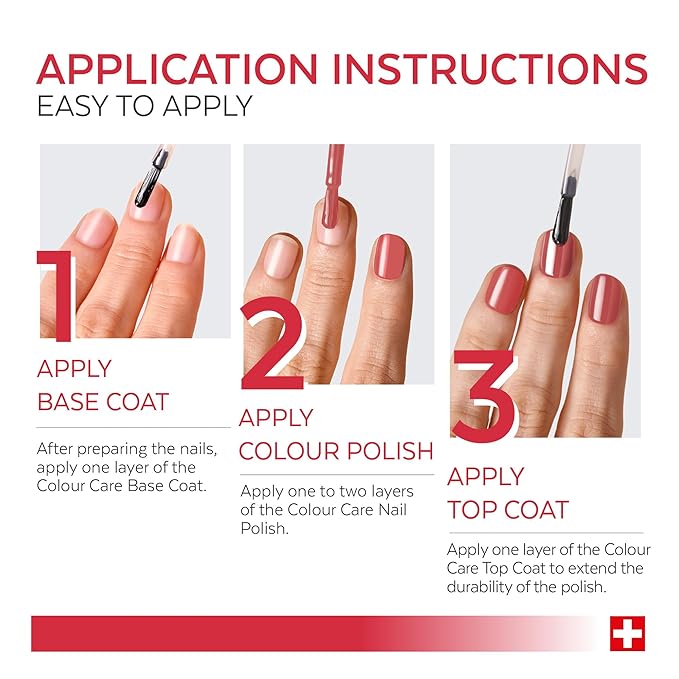 APPLICATION INSTRUCTIONS
EASY TO APPLY

1

APPLY
BASE COAT

After preparing the nails, apply one layer of the Colour Care Base Coat.

2

APPLY
COLOUR POLISH

Apply one to two layers of the Colour Care Nail Polish.

3

APPLY
TOP COAT

Apply one layer of the Colour Care Top Coat to extend the durability of the polish.